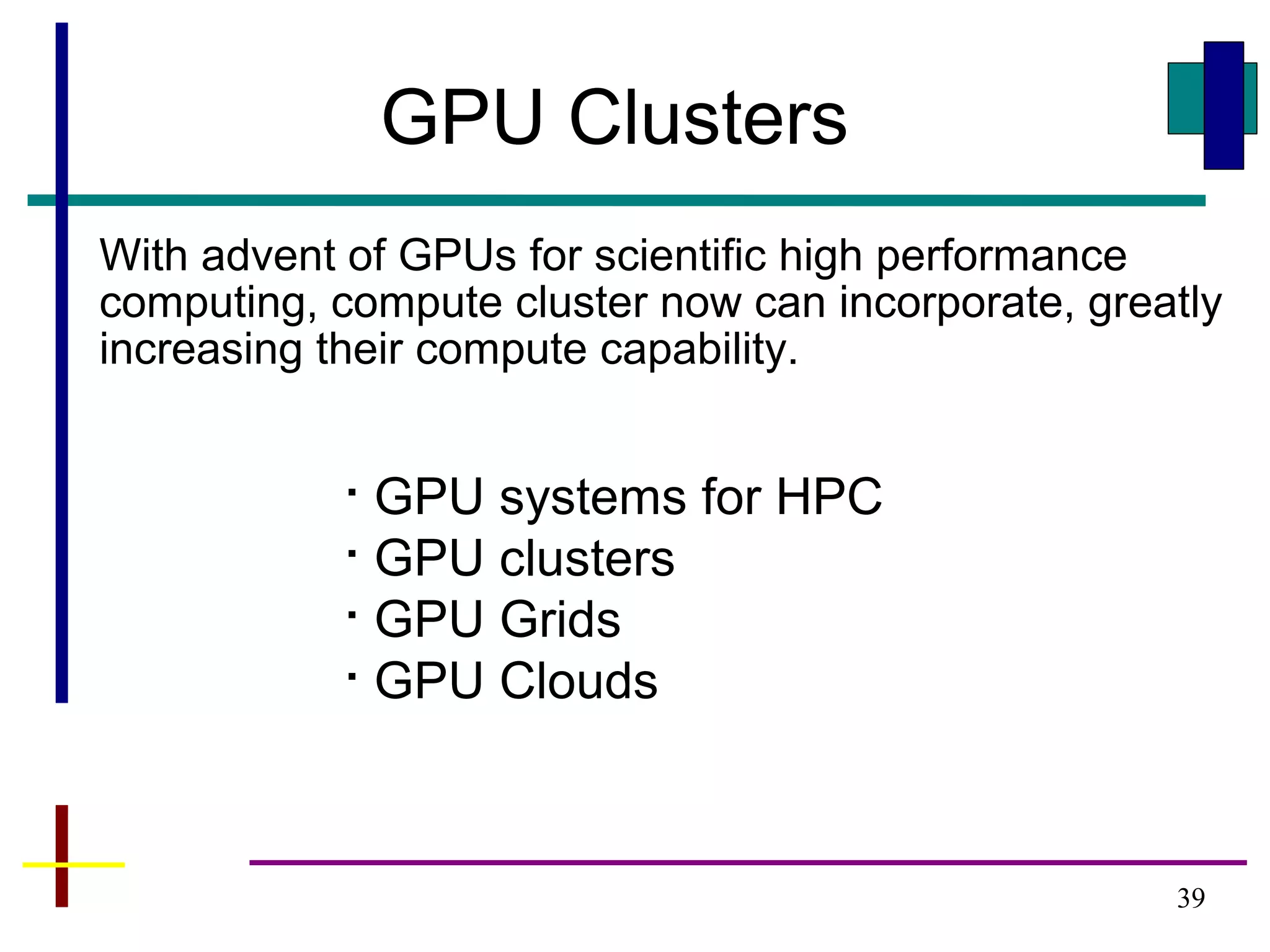 GPU Clusters

With advent of GPUs for scientific high performance computing, compute cluster now can incorporate, greatly increasing their compute capability.

· GPU systems for HPC
· GPU clusters
· GPU Grids
· GPU Clouds

39